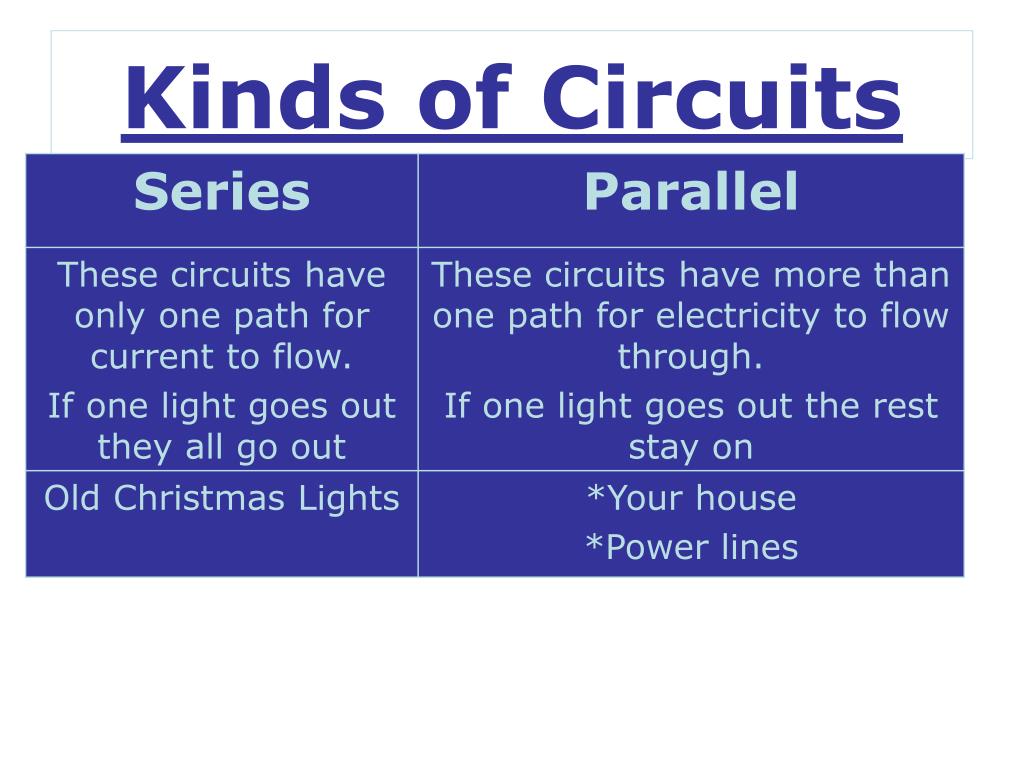 Kinds of Circuits

| Series | Parallel |
|---|---|
| These circuits have only one path for current to flow. If one light goes out they all go out | These circuits have more than one path for electricity to flow through. If one light goes out the rest stay on |
| Old Christmas Lights | *Your house *Power lines |